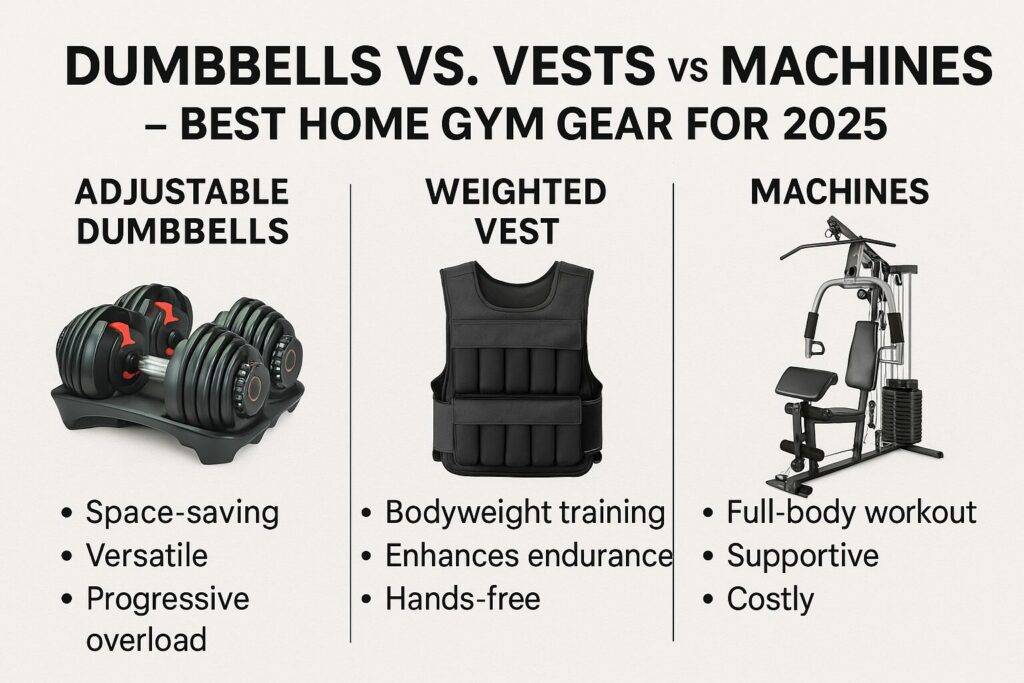 DUMBBELLS VS. VESTS vs MACHINES – BEST HOME GYM GEAR FOR 2025

ADJUSTABLE DUMBBELLS

• Space-saving
• Versatile
• Progressive overload

WEIGHTED VEST

• Bodyweight training
• Enhances endurance
• Hands-free

MACHINES

• Full-body workout
• Supportive
• Costly